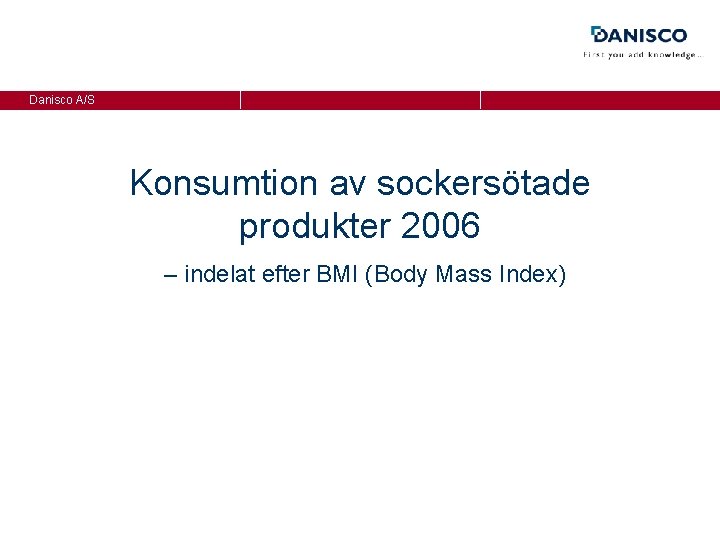 DANISCO
First you add knowledge...

Danisco A/S

Konsumtion av sockersötade produkter 2006

– indelat efter BMI (Body Mass Index)